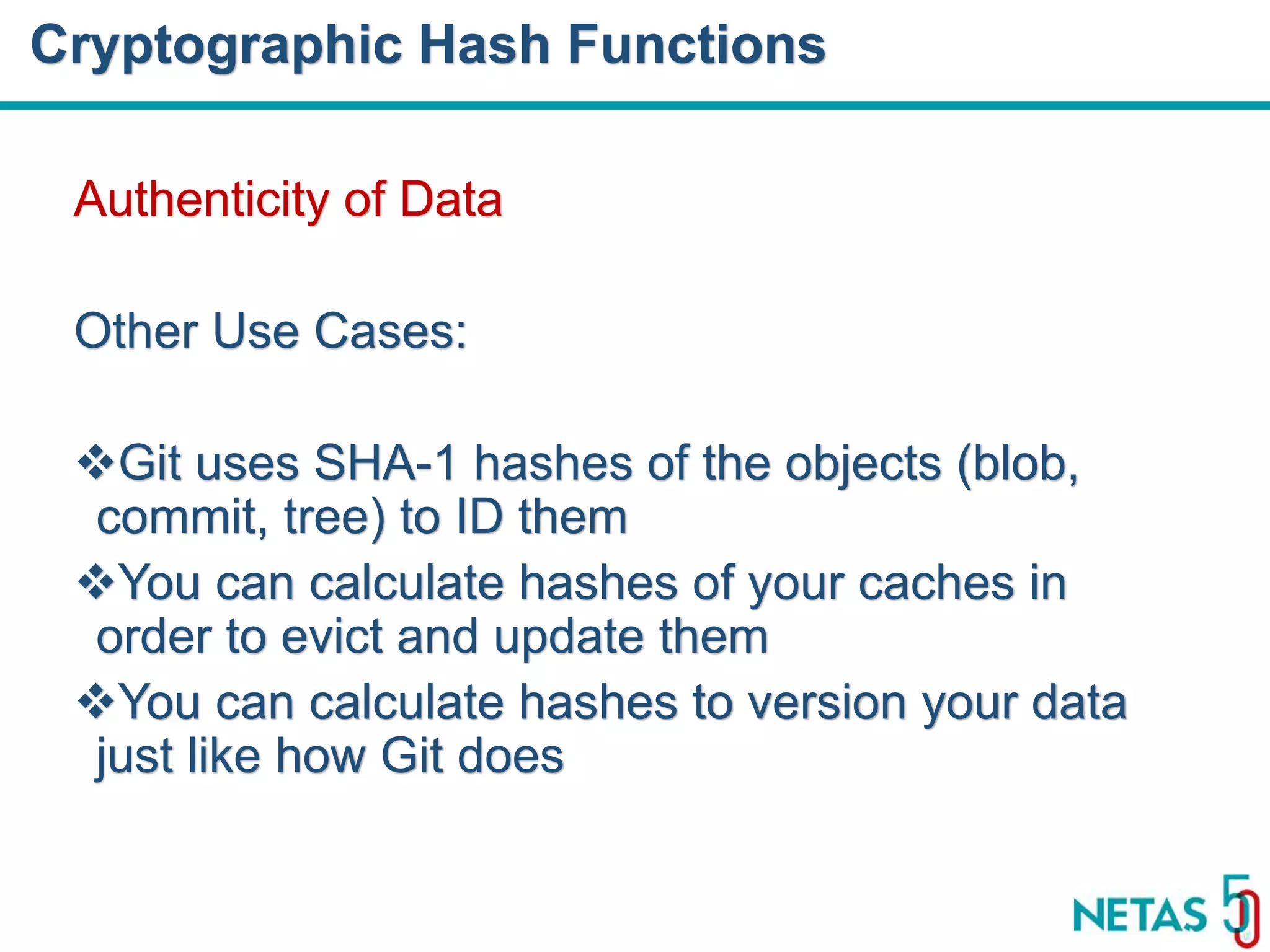 Cryptographic Hash Functions

Authenticity of Data

Other Use Cases:

❖Git uses SHA-1 hashes of the objects (blob, commit, tree) to ID them
❖You can calculate hashes of your caches in order to evict and update them
❖You can calculate hashes to version your data just like how Git does

NETAS 50